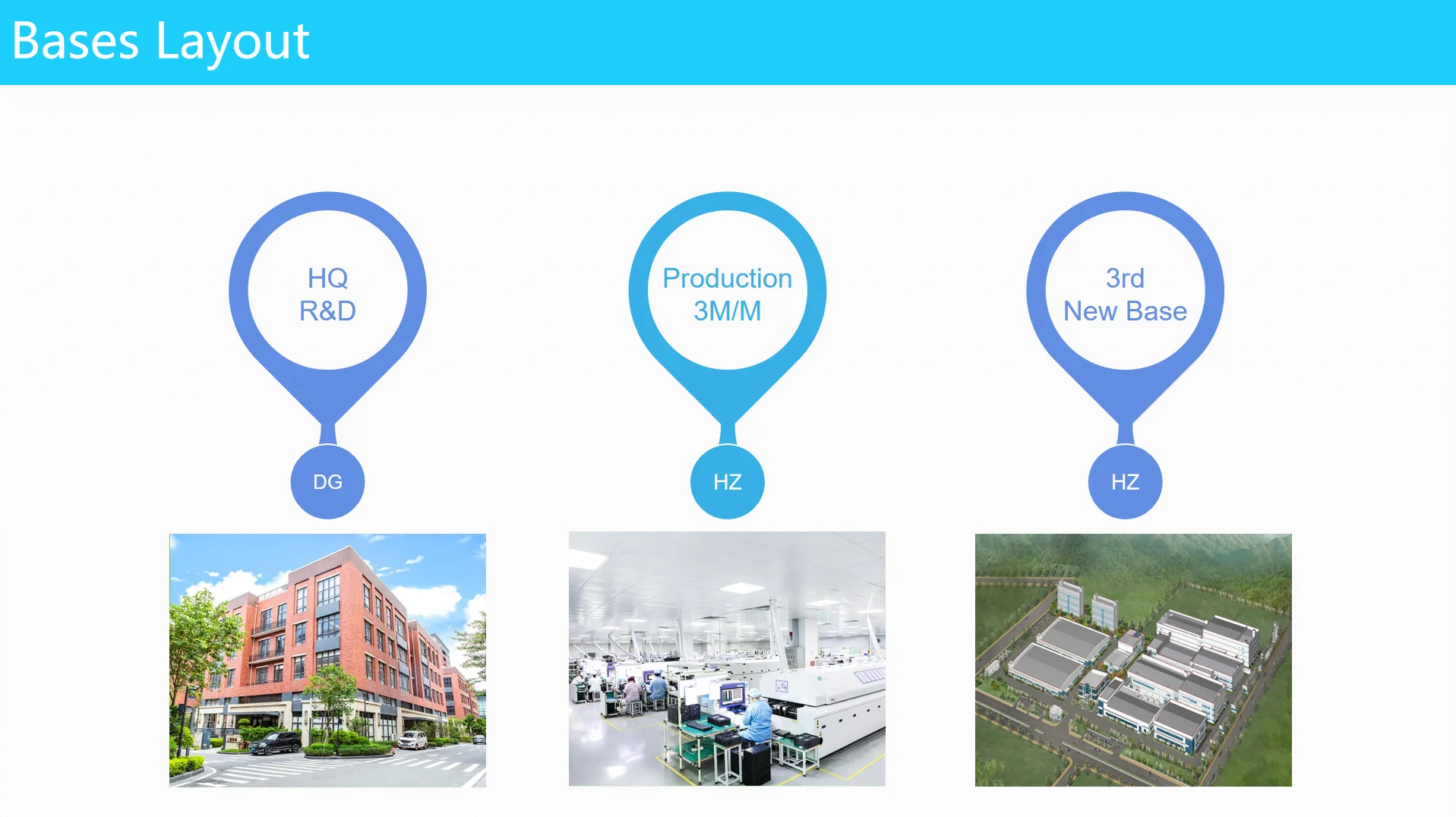 Bases Layout

HQ
R&D

DG

Production
3M/M

HZ

3rd
New Base

HZ